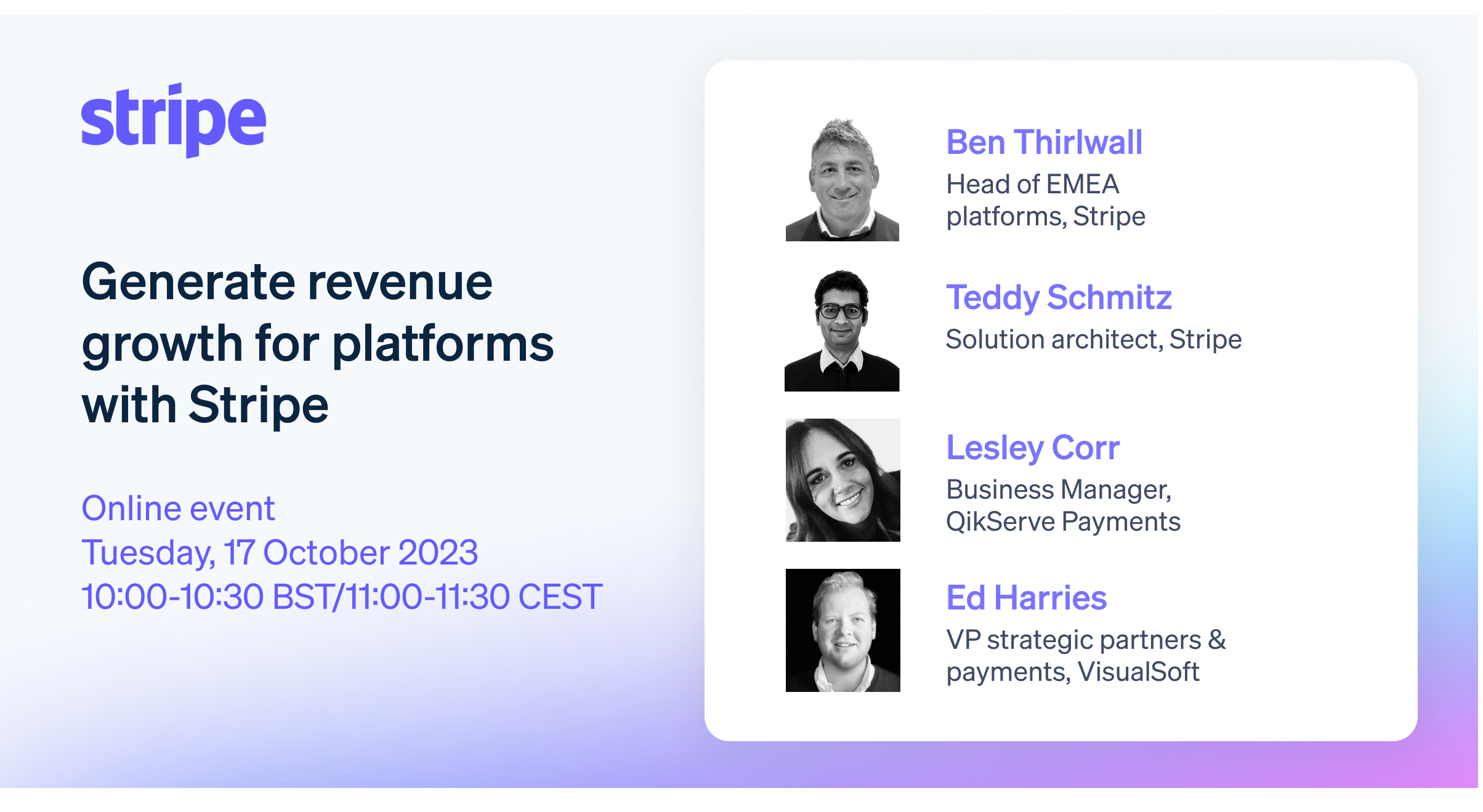 stripe

Generate revenue growth for platforms with Stripe

Online event
Tuesday, 17 October 2023
10:00-10:30 BST/11:00-11:30 CEST

Ben Thirlwall
Head of EMEA platforms, Stripe

Teddy Schmitz
Solution architect, Stripe

Lesley Corr
Business Manager, QikServe Payments

Ed Harries
VP strategic partners & payments, VisualSoft